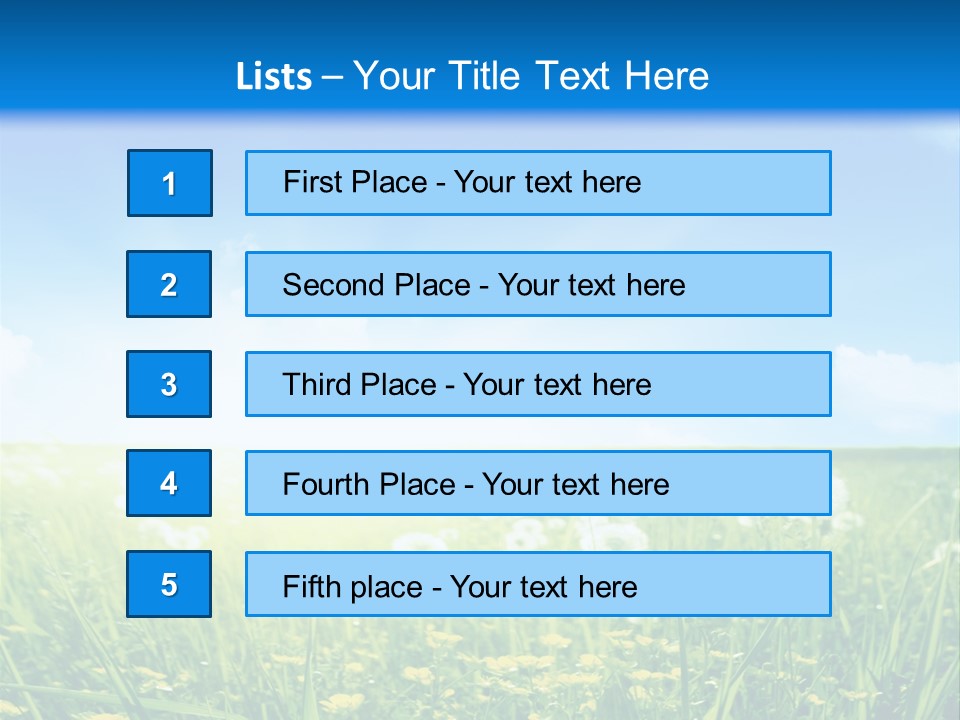 Lists – Your Title Text Here

1 First Place - Your text here

2 Second Place - Your text here

3 Third Place - Your text here

4 Fourth Place - Your text here

5 Fifth place - Your text here